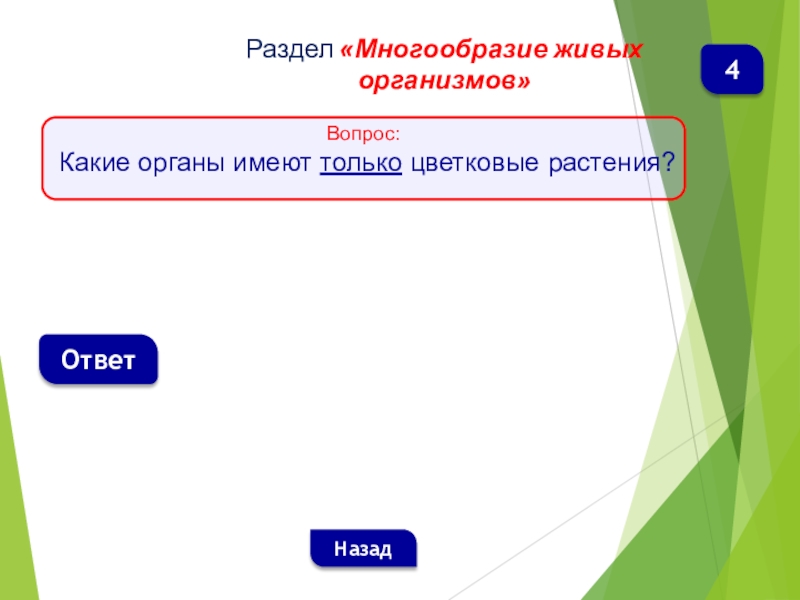 Раздел «Многообразие живых организмов»

4

Вопрос:
Какие органы имеют только цветковые растения?

Ответ

Назад